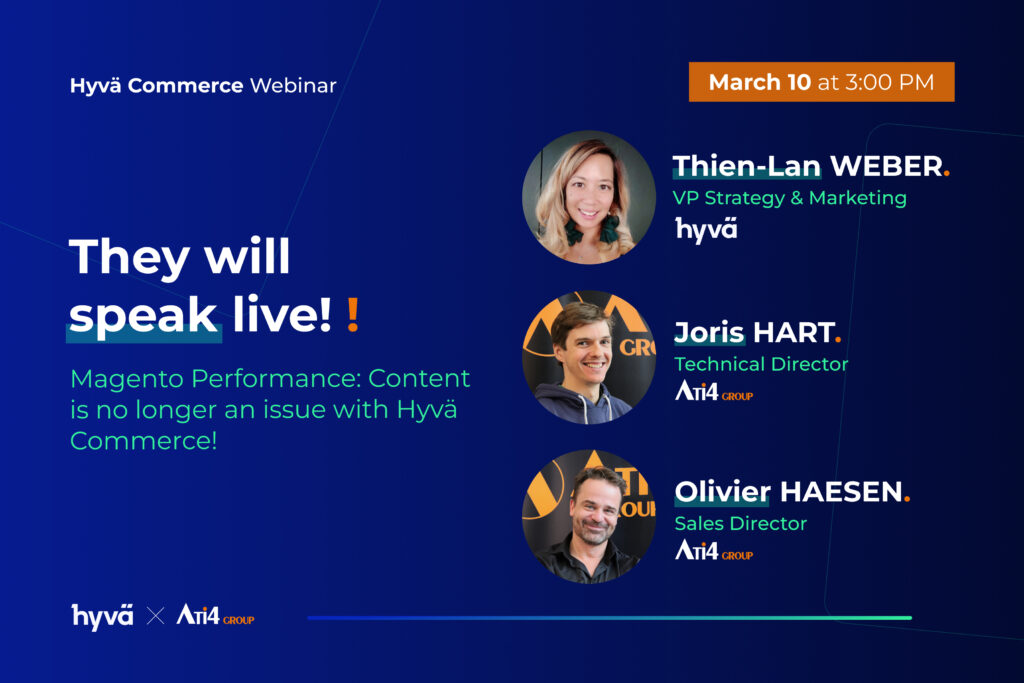 Hyvä Commerce Webinar

March 10 at 3:00 PM

They will speak live! !

Magento Performance: Content is no longer an issue with Hyvä Commerce!

Thien-Lan WEBER.
VP Strategy & Marketing
hyvä

Joris HART.
Technical Director
ATI4 GROUP

Olivier HAESEN.
Sales Director
ATI4 GROUP

hyvä × ATI4 GROUP